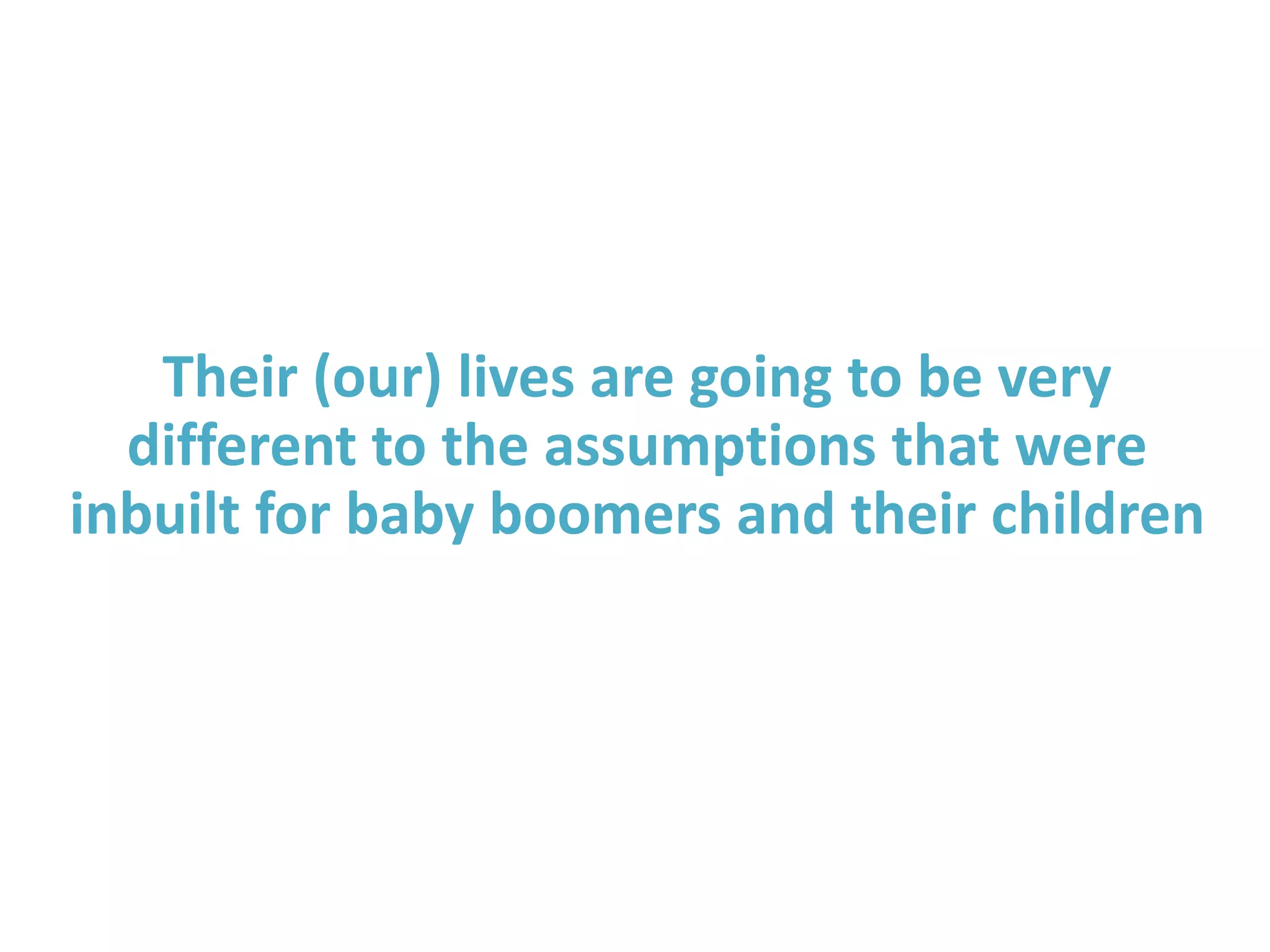 Their (our) lives are going to be very different to the assumptions that were inbuilt for baby boomers and their children